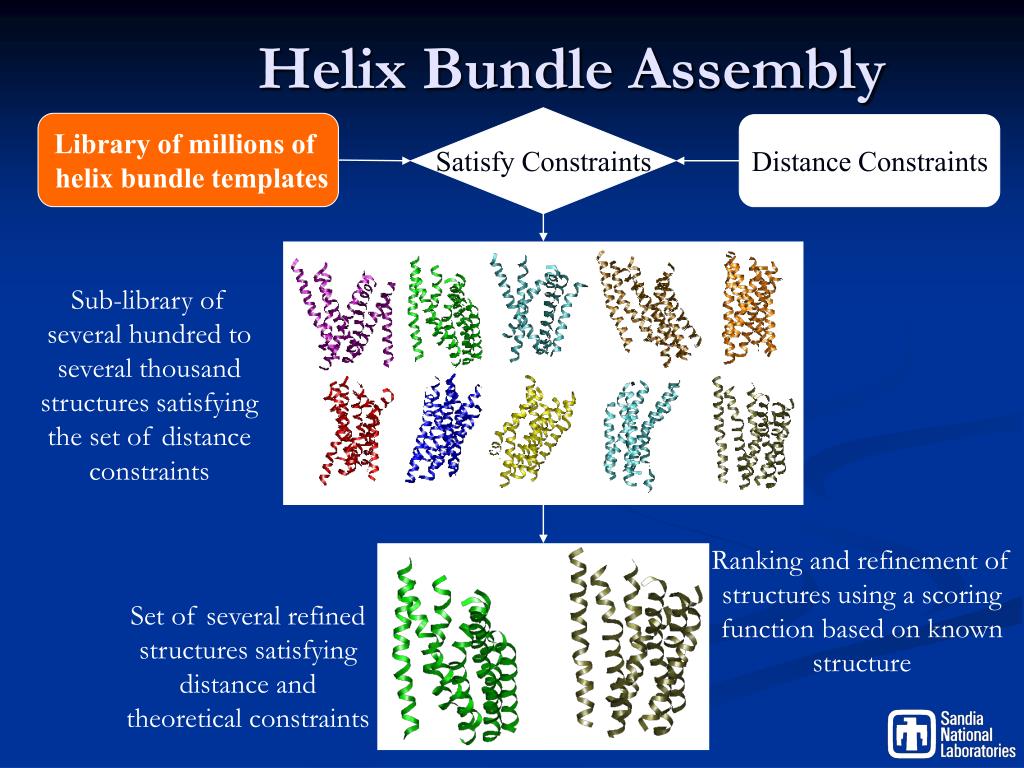 Helix Bundle Assembly

Library of millions of helix bundle templates

Satisfy Constraints

Distance Constraints

Sub-library of several hundred to several thousand structures satisfying the set of distance constraints

Set of several refined structures satisfying distance and theoretical constraints

Ranking and refinement of structures using a scoring function based on known structure

Sandia National Laboratories